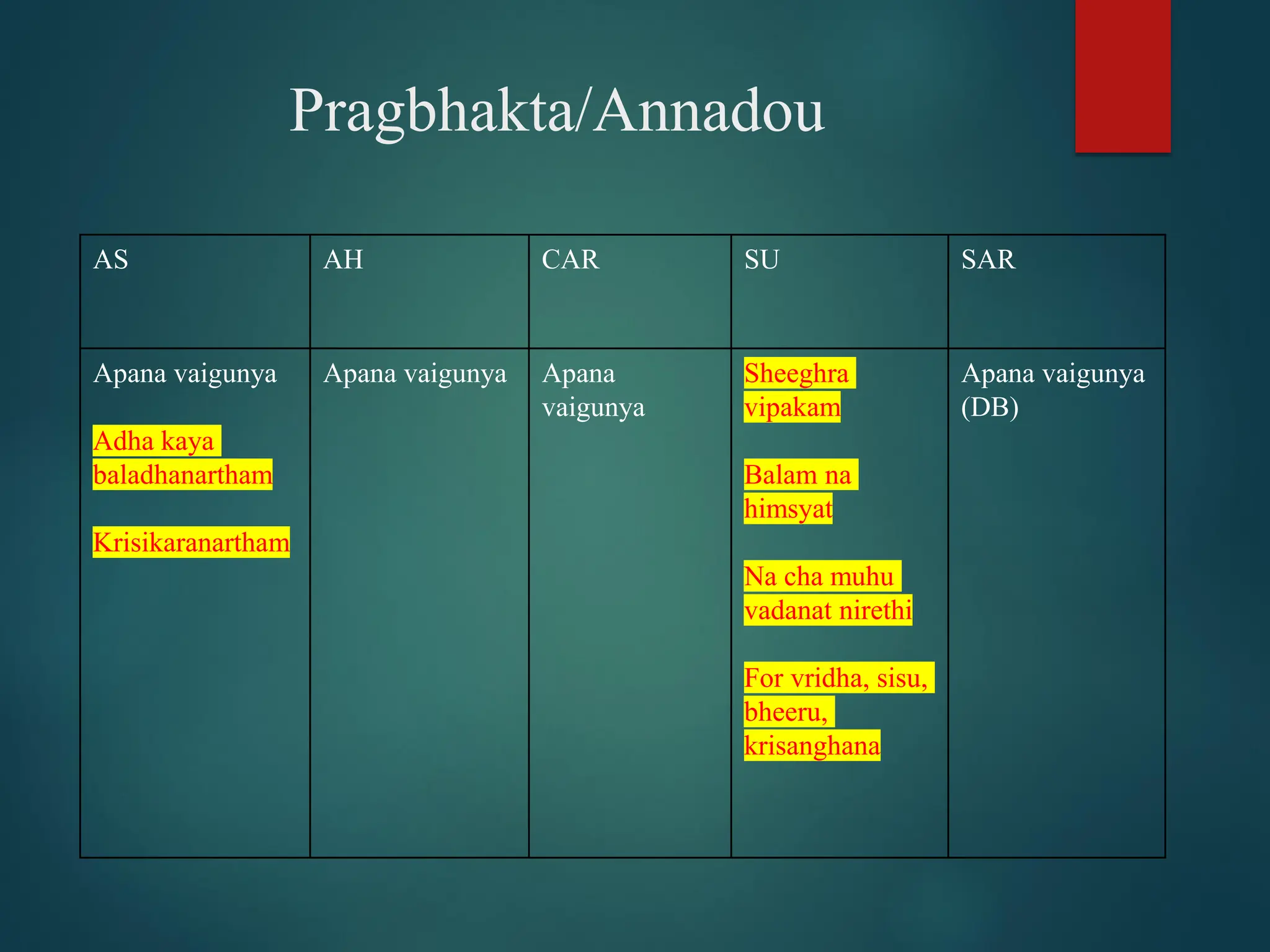 Pragbhakta/Annadou

| AS | AH | CAR | SU | SAR |
|---|---|---|---|---|
| Apana vaigunya<br><br>Adha kaya baladhanartham<br><br>Krisikaranartham | Apana vaigunya | Apana vaigunya | Sheeghra vipakam<br><br>Balam na himsyat<br><br>Na cha muhu vadanat nirethi<br><br>For vridha, sisu, bheeru, krisanghana | Apana vaigunya (DB) |